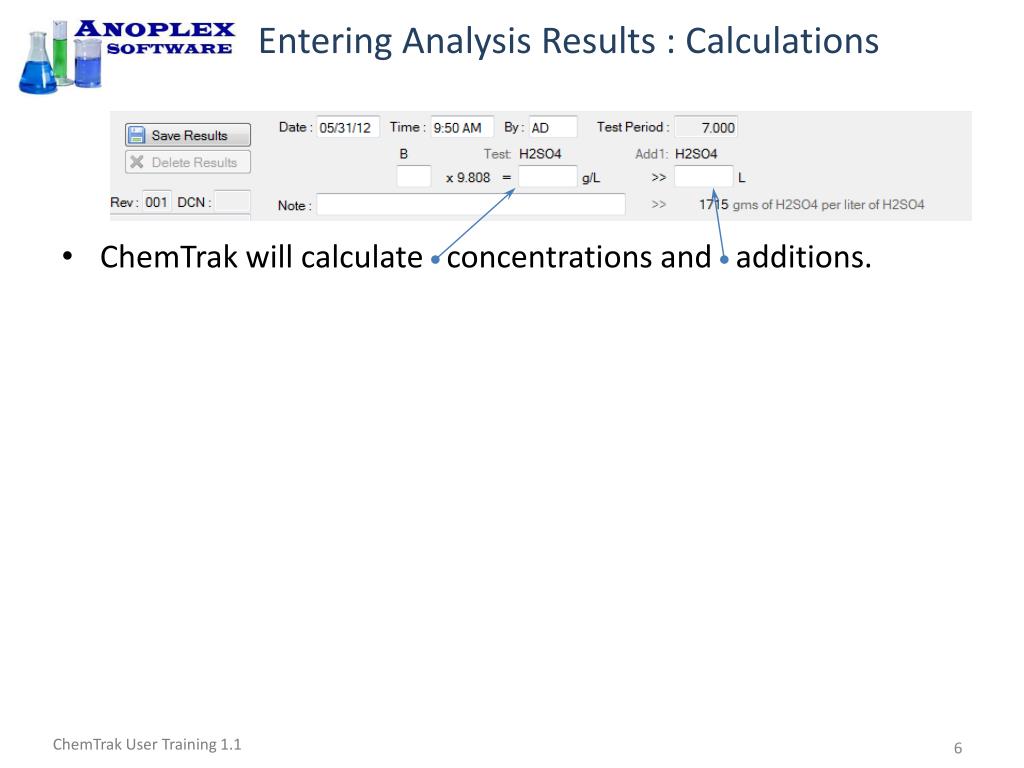 ANOPLEX SOFTWARE

Entering Analysis Results : Calculations

Save Results
Delete Results
Rev : 001 DCN :
Date : 05/31/12 Time : 9:50 AM By : AD Test Period : 7.000
B Test: H2SO4 Add1: H2SO4
x 9.808 = g/L >> L
Note : >> 1715 gms of H2SO4 per liter of H2SO4

• ChemTrak will calculate concentrations and additions.

ChemTrak User Training 1.1

6